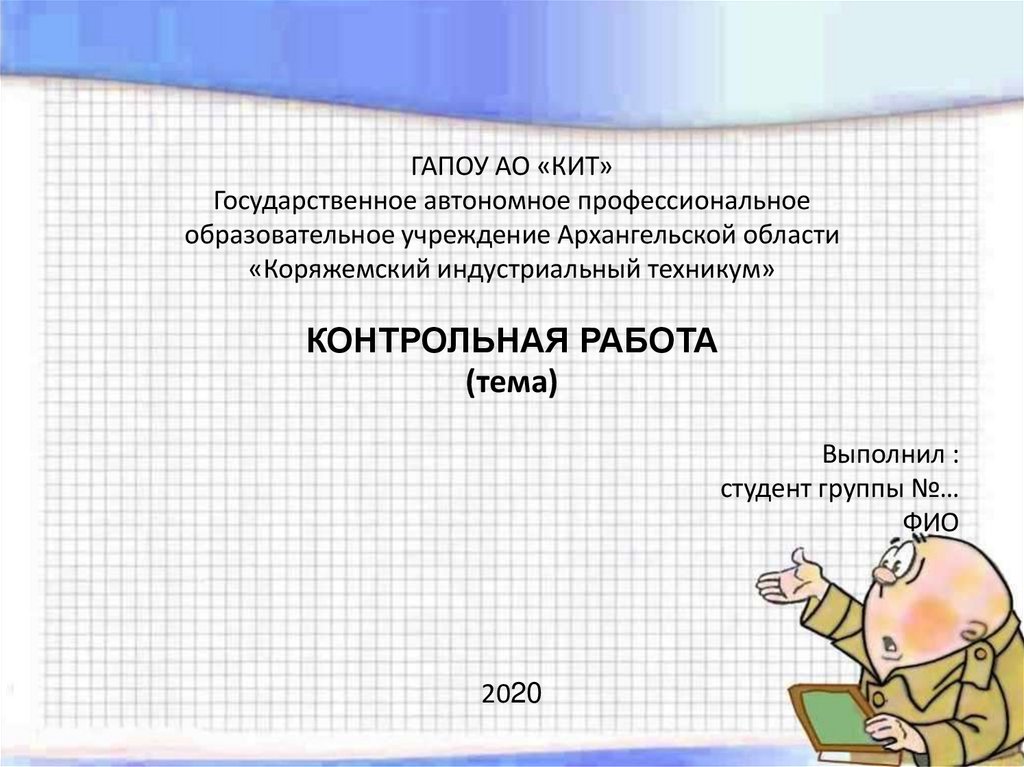 ГАПОУ АО «КИТ»
Государственное автономное профессиональное образовательное учреждение Архангельской области «Коряжемский индустриальный техникум»

КОНТРОЛЬНАЯ РАБОТА
(тема)

Выполнил :
студент группы №…
ФИО

2020